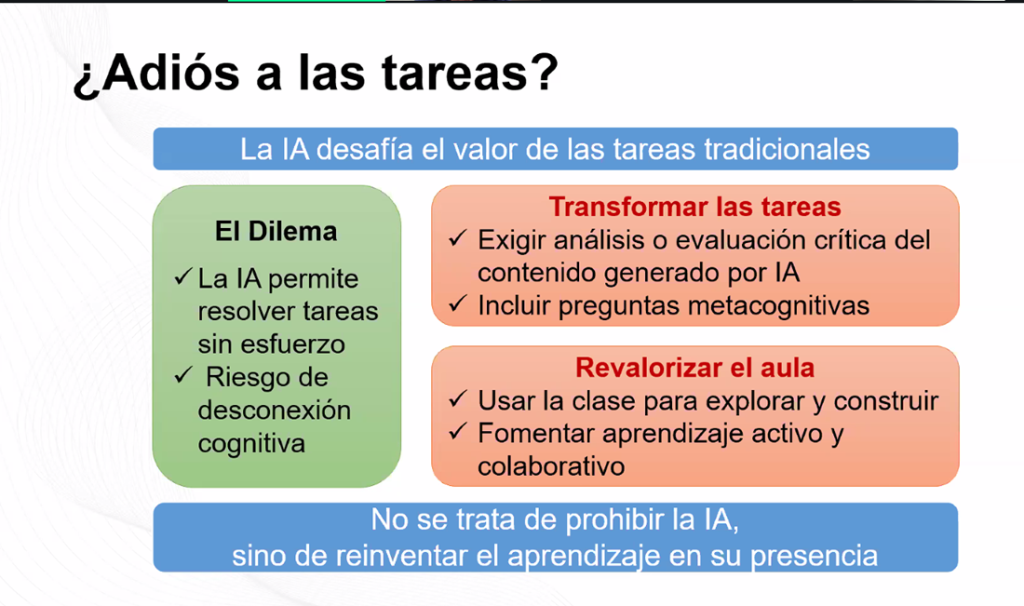 ¿Adiós a las tareas?

La IA desafía el valor de las tareas tradicionales

El Dilema

✓ La IA permite resolver tareas sin esfuerzo
✓ Riesgo de desconexión cognitiva

Transformar las tareas

✓ Exigir análisis o evaluación crítica del contenido generado por IA
✓ Incluir preguntas metacognitivas

Revalorizar el aula

✓ Usar la clase para explorar y construir
✓ Fomentar aprendizaje activo y colaborativo

No se trata de prohibir la IA,
sino de reinventar el aprendizaje en su presencia